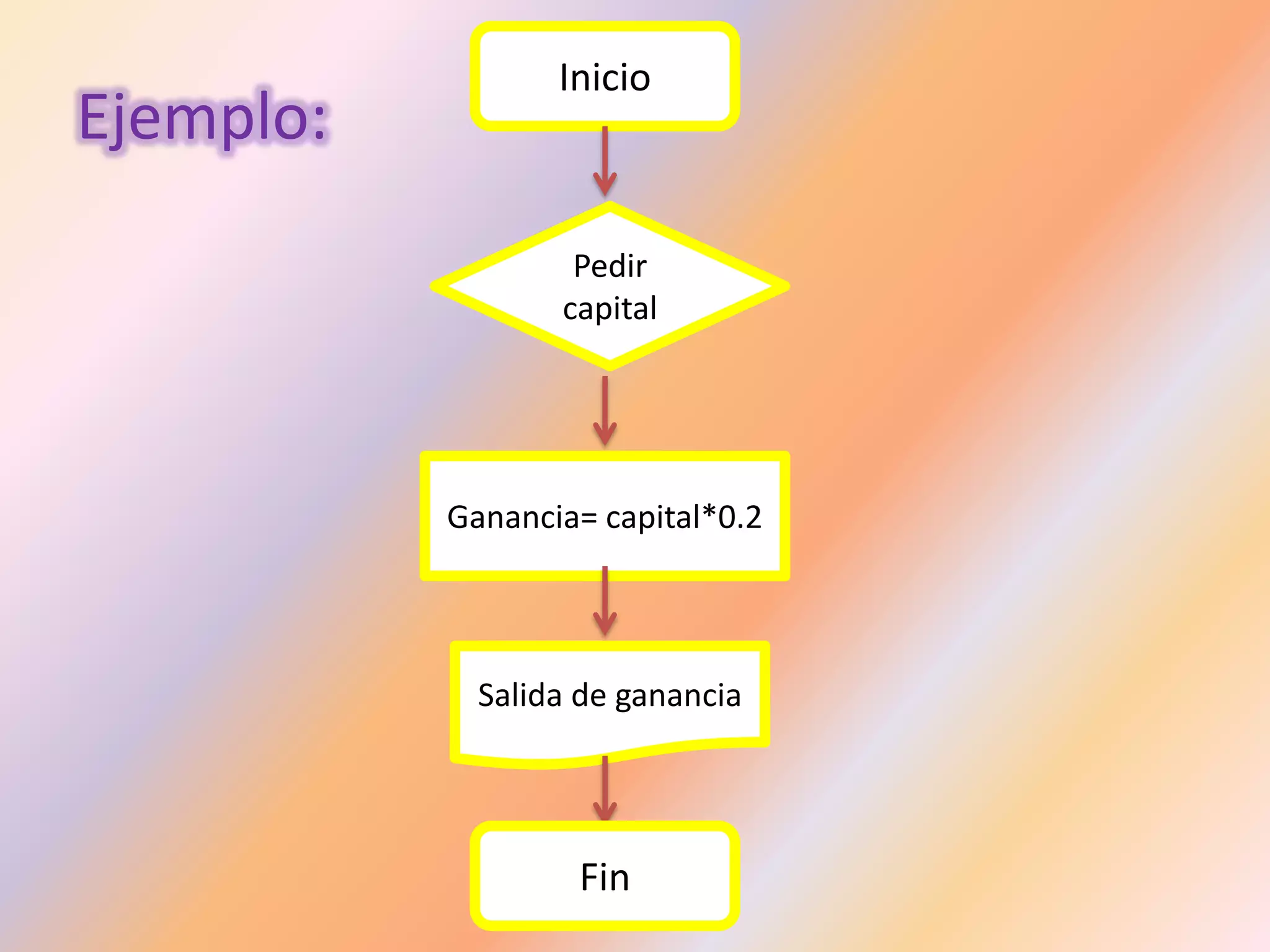 Ejemplo:

Inicio

Pedir capital

Ganancia= capital*0.2

Salida de ganancia

Fin